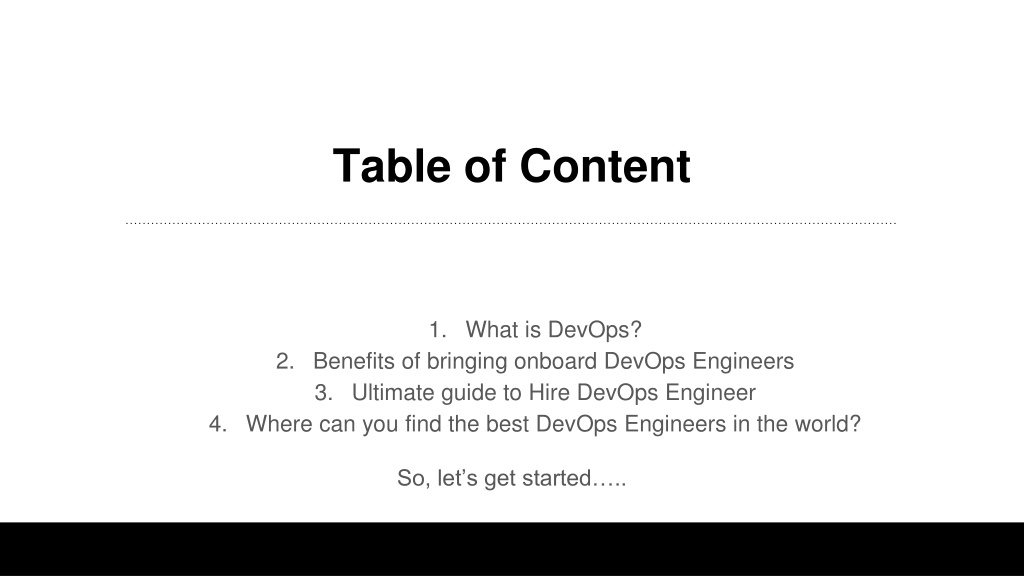 Table of Content

1. What is DevOps?
2. Benefits of bringing onboard DevOps Engineers
3. Ultimate guide to Hire DevOps Engineer
4. Where can you find the best DevOps Engineers in the world?

So, let’s get started…..